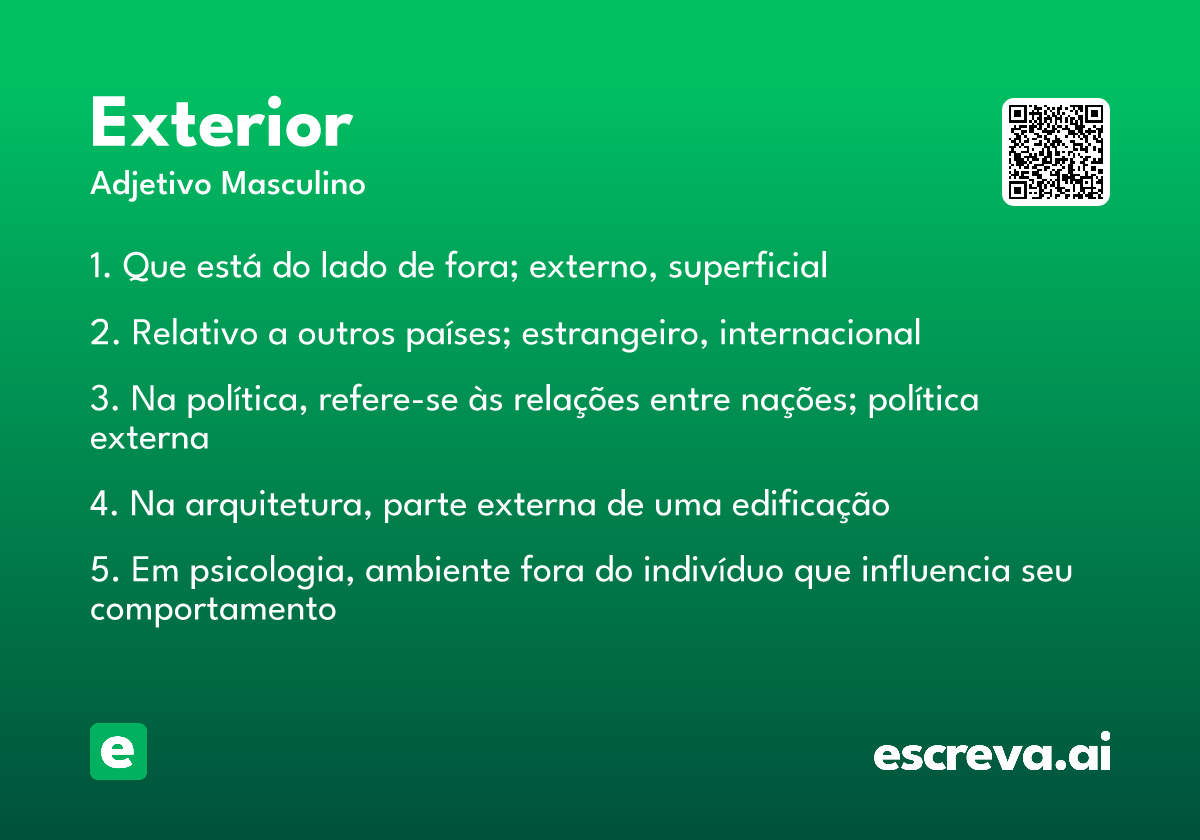 Exterior

Adjetivo Masculino

1. Que está do lado de fora; externo, superficial

2. Relativo a outros países; estrangeiro, internacional

3. Na política, refere-se às relações entre nações; política externa

4. Na arquitetura, parte externa de uma edificação

5. Em psicologia, ambiente fora do indivíduo que influencia seu comportamento

e

escreva.ai